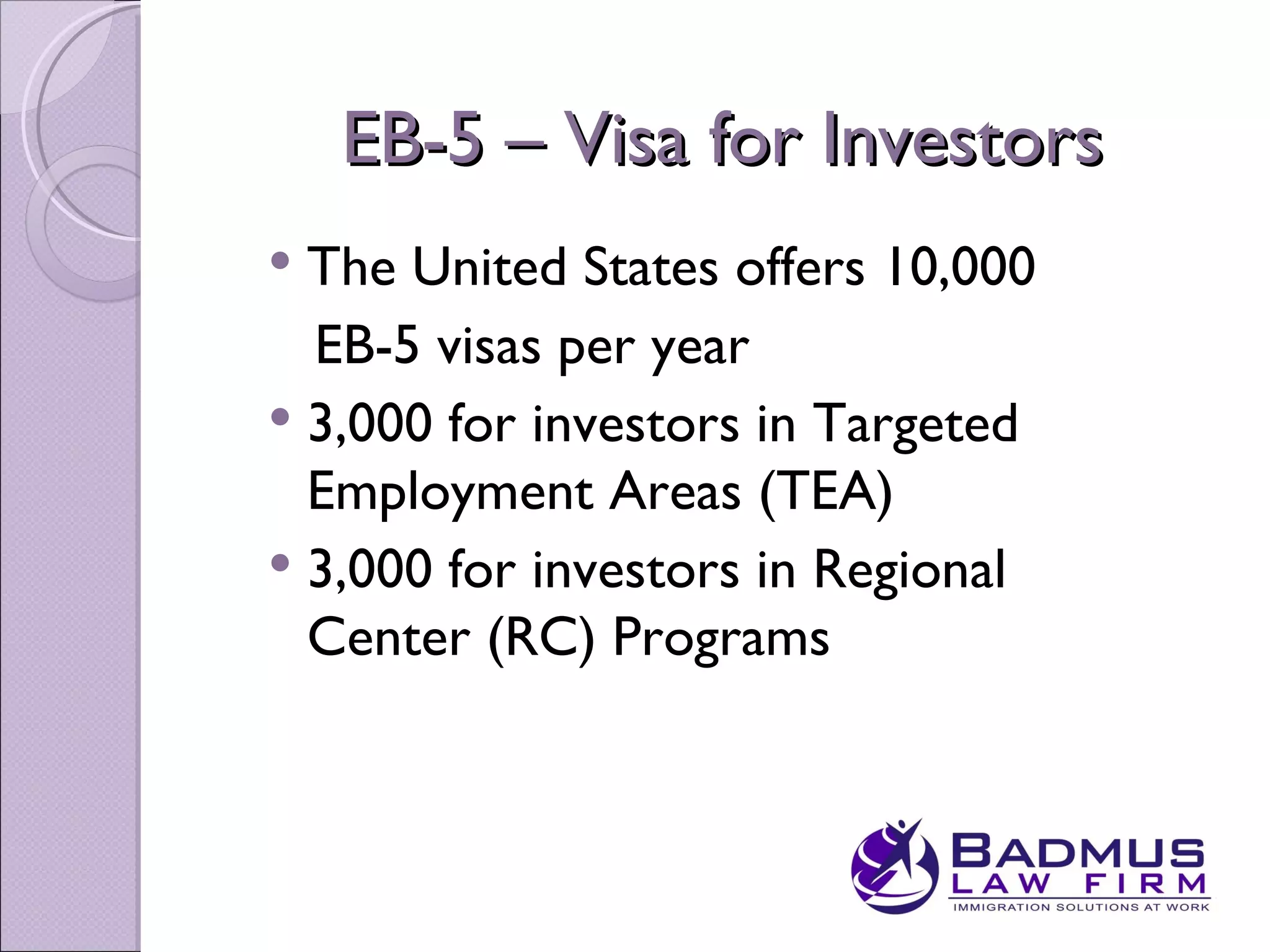 EB-5 – Visa for Investors

• The United States offers 10,000 EB-5 visas per year

• 3,000 for investors in Targeted Employment Areas (TEA)

• 3,000 for investors in Regional Center (RC) Programs

BADMUS
LAW FIRM
IMMIGRATION SOLUTIONS AT WORK